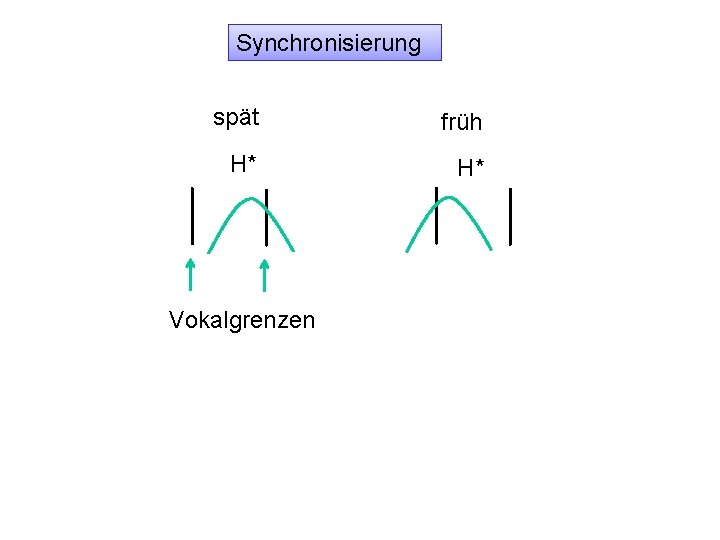 Synchronisierung

spät

H*

Vokalgrenzen

früh

H*